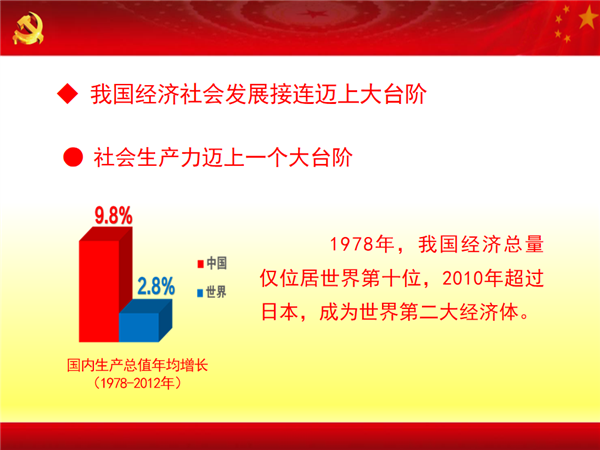 ◆ 我国经济社会发展接连迈上大台阶

● 社会生产力迈上一个大台阶

9.8%

2.8%

中国

世界

国内生产总值年均增长
（1978-2012年）

1978年，我国经济总量仅位居世界第十位，2010年超过日本，成为世界第二大经济体。